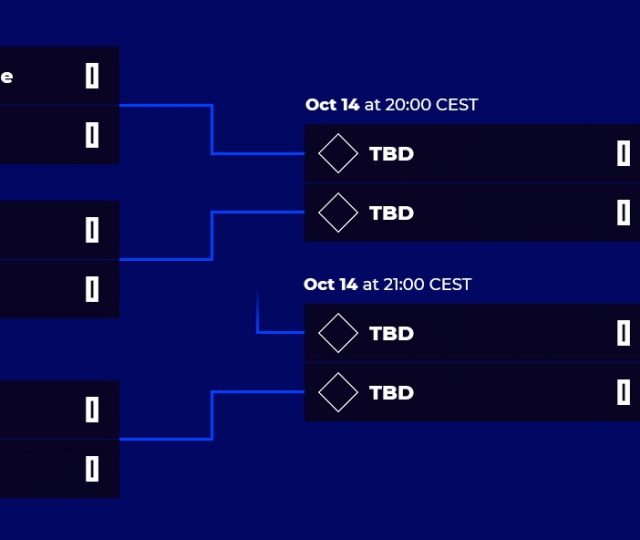 e 0

0

0

0

0

0

Oct 14 at 20:00 CEST

TBD 0

TBD 0

Oct 14 at 21:00 CEST

TBD 0

TBD 0